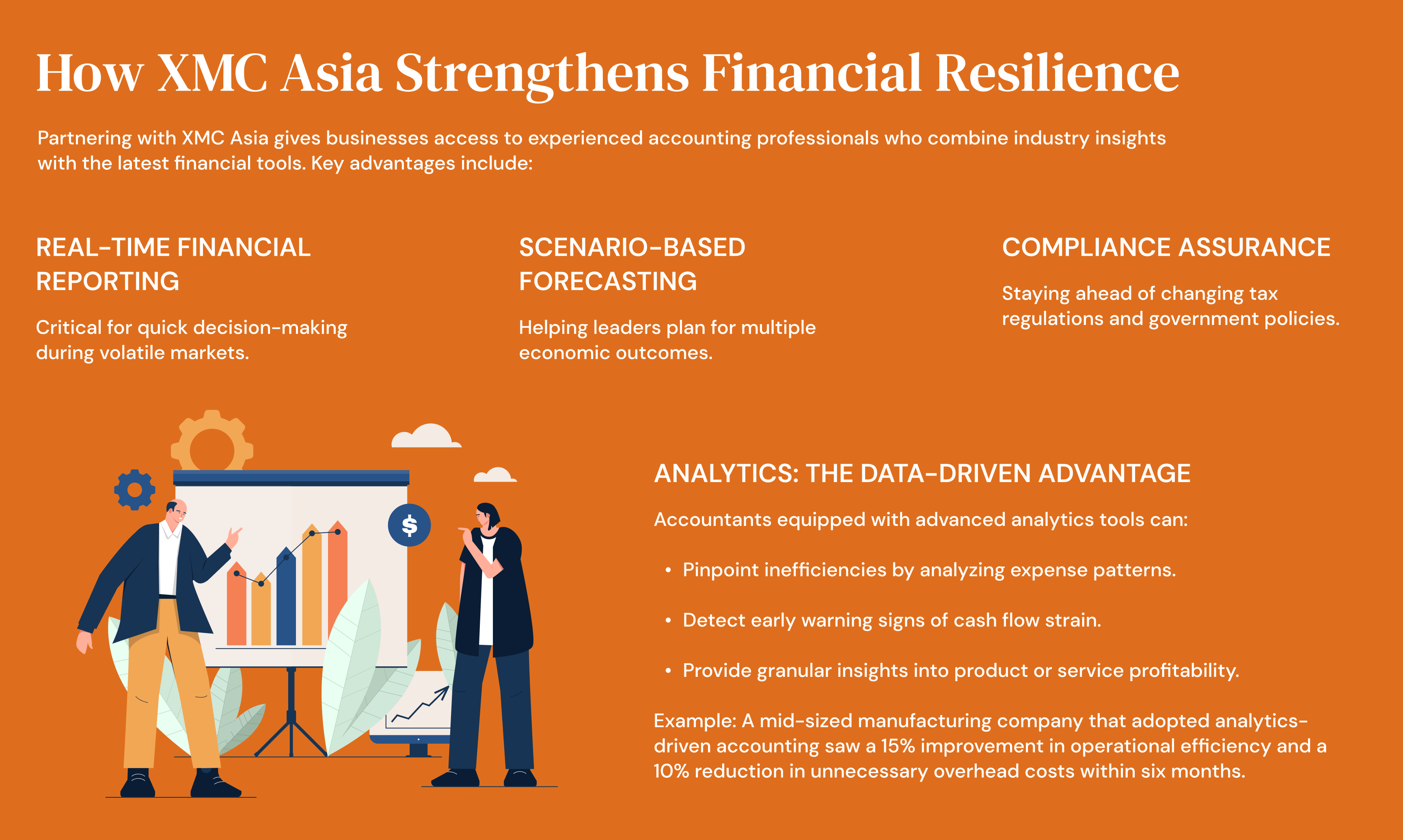 How XMC Asia Strengthens Financial Resilience

Partnering with XMC Asia gives businesses access to experienced accounting professionals who combine industry insights with the latest financial tools. Key advantages include:

REAL-TIME FINANCIAL REPORTING

Critical for quick decision-making during volatile markets.

SCENARIO-BASED FORECASTING

Helping leaders plan for multiple economic outcomes.

COMPLIANCE ASSURANCE

Staying ahead of changing tax regulations and government policies.

$

ANALYTICS: THE DATA-DRIVEN ADVANTAGE

Accountants equipped with advanced analytics tools can:

• Pinpoint inefficiencies by analyzing expense patterns.

• Detect early warning signs of cash flow strain.

• Provide granular insights into product or service profitability.

Example: A mid-sized manufacturing company that adopted analytics-driven accounting saw a 15% improvement in operational efficiency and a 10% reduction in unnecessary overhead costs within six months.